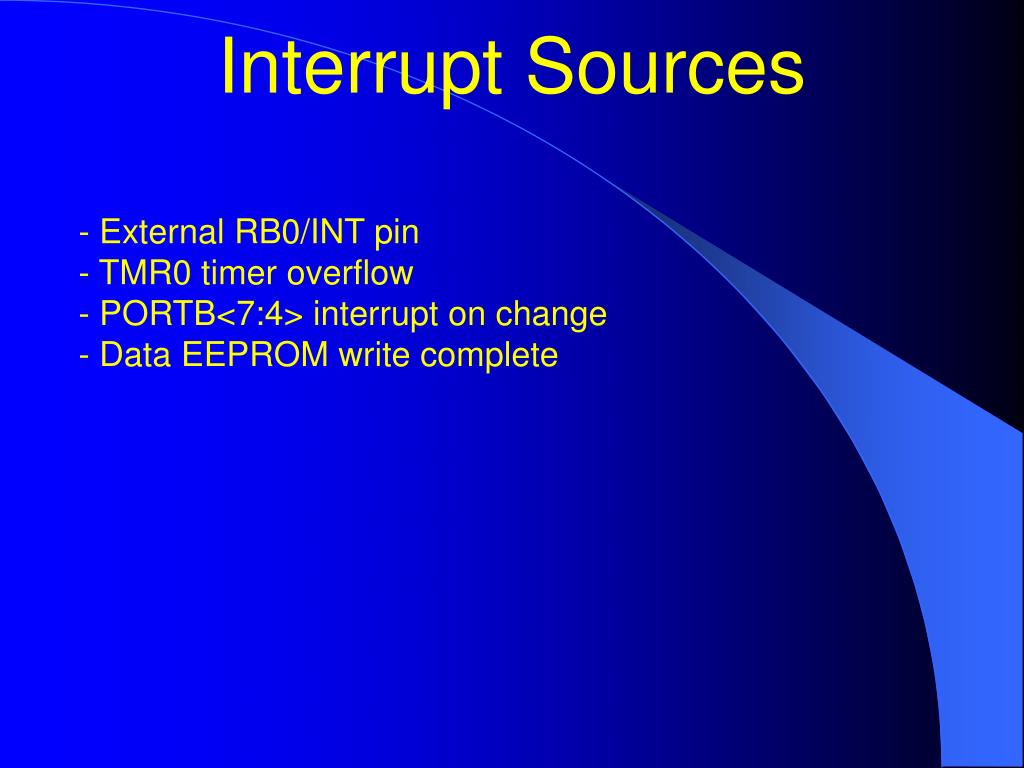 Interrupt Sources

- External RB0/INT pin
- TMR0 timer overflow
- PORTB<7:4> interrupt on change
- Data EEPROM write complete